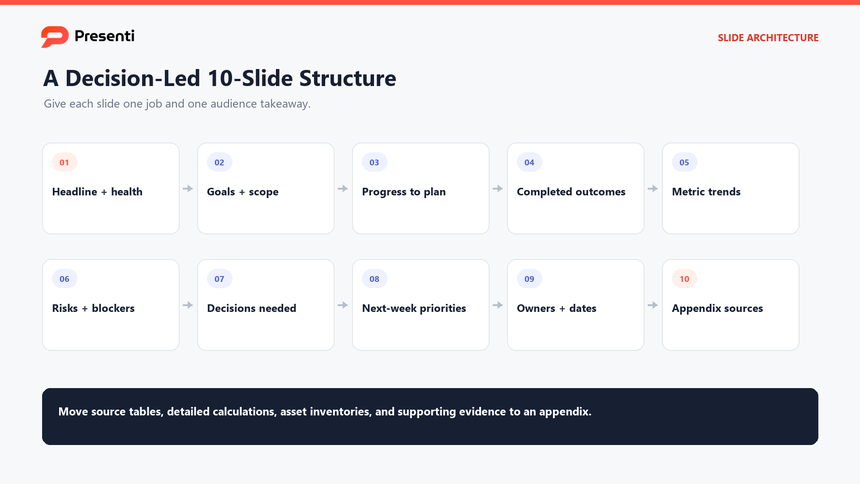 Presenti

SLIDE ARCHITECTURE

A Decision-Led 10-Slide Structure

Give each slide one job and one audience takeaway.

01
Headline + health

02
Goals + scope

03
Progress to plan

04
Completed outcomes

05
Metric trends

06
Risks + blockers

07
Decisions needed

08
Next-week priorities

09
Owners + dates

10
Appendix sources

Move source tables, detailed calculations, asset inventories, and supporting evidence to an appendix.